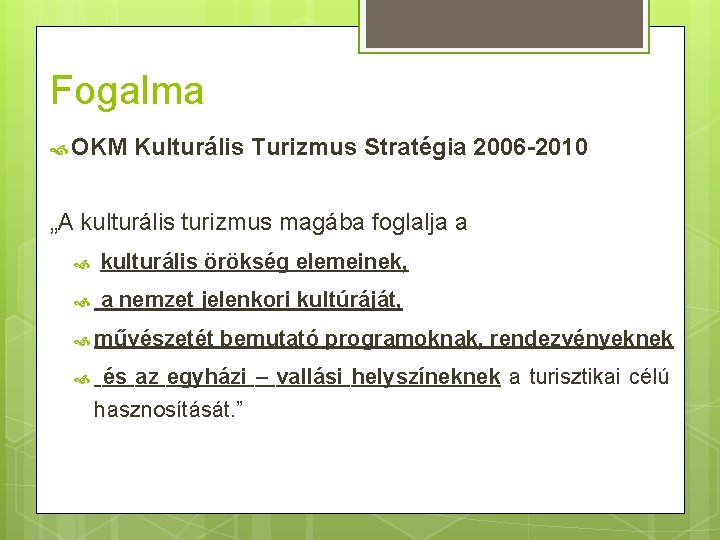 Fogalma

OKM Kulturális Turizmus Stratégia 2006-2010

„A kulturális turizmus magába foglalja a

kulturális örökség elemeinek,

a nemzet jelenkori kultúráját,

művészetét bemutató programoknak, rendezvényeknek

és az egyházi – vallási helyszíneknek a turisztikai célú hasznosítását.”